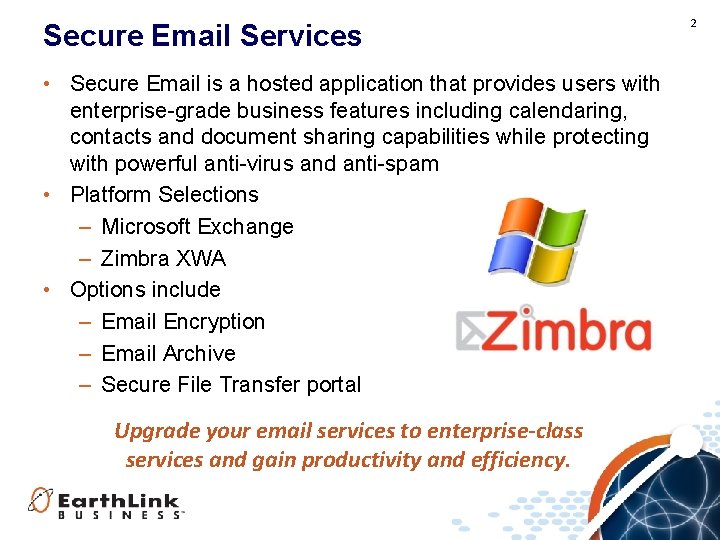 Secure Email Services

2

• Secure Email is a hosted application that provides users with enterprise-grade business features including calendaring, contacts and document sharing capabilities while protecting with powerful anti-virus and anti-spam

• Platform Selections
– Microsoft Exchange
– Zimbra XWA

• Options include
– Email Encryption
– Email Archive
– Secure File Transfer portal

Zimbra

Upgrade your email services to enterprise-class services and gain productivity and efficiency.

EarthLink BUSINESS™